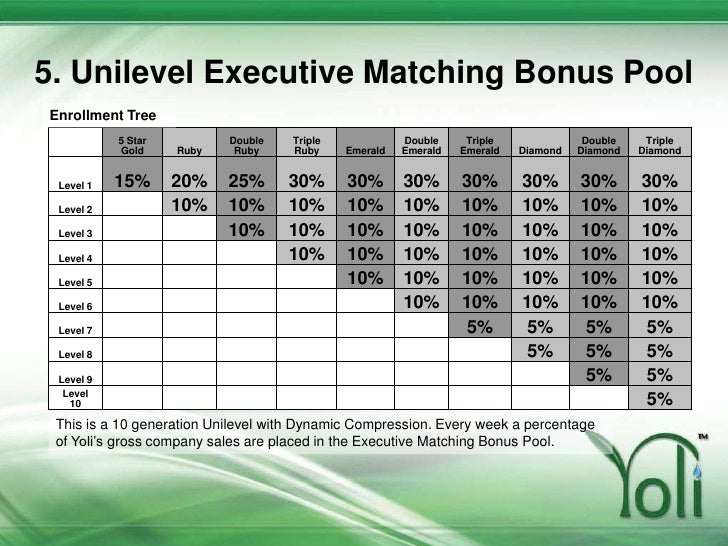 5. Unilevel Executive Matching Bonus Pool

Enrollment Tree

| | 5 Star Gold | Ruby | Double Ruby | Triple Ruby | Emerald | Double Emerald | Triple Emerald | Diamond | Double Diamond | Triple Diamond |
|---|---|---|---|---|---|---|---|---|---|---|
| Level 1 | 15% | 20% | 25% | 30% | 30% | 30% | 30% | 30% | 30% | 30% |
| Level 2 | | 10% | 10% | 10% | 10% | 10% | 10% | 10% | 10% | 10% |
| Level 3 | | | 10% | 10% | 10% | 10% | 10% | 10% | 10% | 10% |
| Level 4 | | | | 10% | 10% | 10% | 10% | 10% | 10% | 10% |
| Level 5 | | | | | 10% | 10% | 10% | 10% | 10% | 10% |
| Level 6 | | | | | | 10% | 10% | 10% | 10% | 10% |
| Level 7 | | | | | | | 5% | 5% | 5% | 5% |
| Level 8 | | | | | | | | 5% | 5% | 5% |
| Level 9 | | | | | | | | | 5% | 5% |
| Level 10 | | | | | | | | | | 5% |

This is a 10 generation Unilevel with Dynamic Compression. Every week a percentage of Yoli's gross company sales are placed in the Executive Matching Bonus Pool.

Yoli™